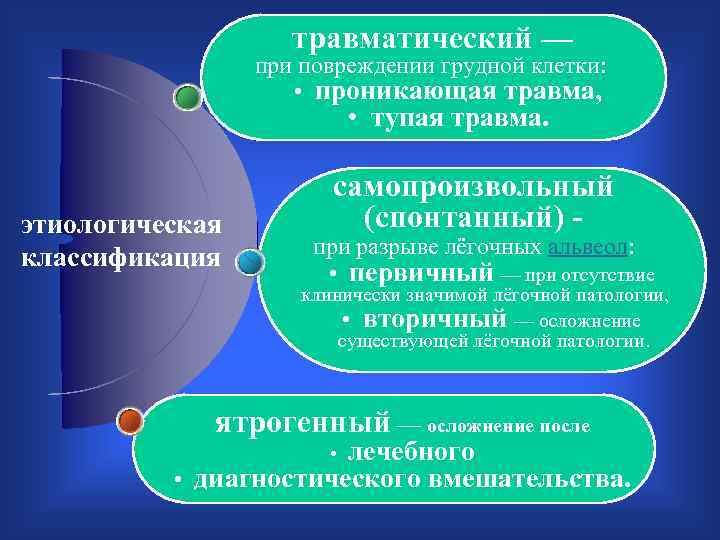 этиологическая классификация

травматический —
при повреждении грудной клетки:
• проникающая травма,
• тупая травма.

самопроизвольный (спонтанный) -
при разрыве лёгочных альвеол:
• первичный — при отсутствие клинически значимой лёгочной патологии,
• вторичный — осложнение существующей лёгочной патологии.

ятрогенный — осложнение после
• лечебного
• диагностического вмешательства.